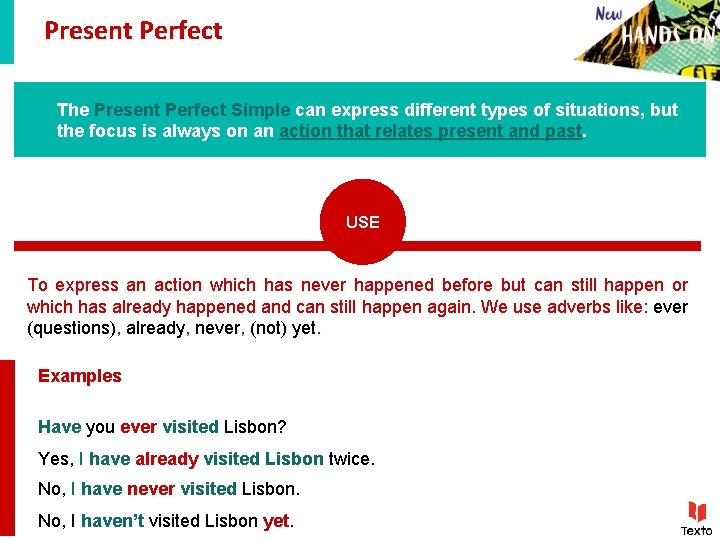 Present Perfect

New HANDS ON

The Present Perfect Simple can express different types of situations, but the focus is always on an action that relates present and past.

USE

To express an action which has never happened before but can still happen or which has already happened and can still happen again. We use adverbs like: ever (questions), already, never, (not) yet.

Examples

Have you ever visited Lisbon?

Yes, I have already visited Lisbon twice.

No, I have never visited Lisbon.

No, I haven't visited Lisbon yet.

Texto